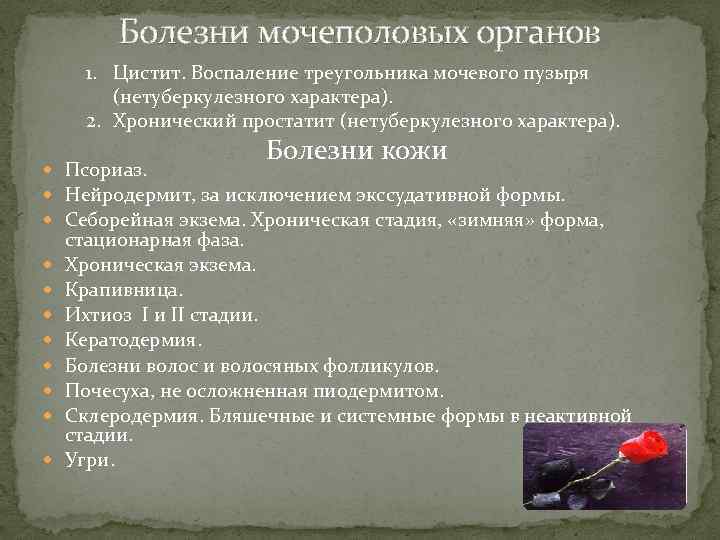 Болезни мочеполовых органов

1. Цистит. Воспаление треугольника мочевого пузыря (нетуберкулезного характера).
2. Хронический простатит (нетуберкулезного характера).

Болезни кожи

Псориаз.
Нейродермит, за исключением экссудативной формы.
Себорейная экзема. Хроническая стадия, «зимняя» форма, стационарная фаза.
Хроническая экзема.
Крапивница.
Ихтиоз I и II стадии.
Кератодермия.
Болезни волос и волосяных фолликулов.
Почесуха, не осложненная пиодермитом.
Склеродермия. Бляшечные и системные формы в неактивной стадии.
Угри.